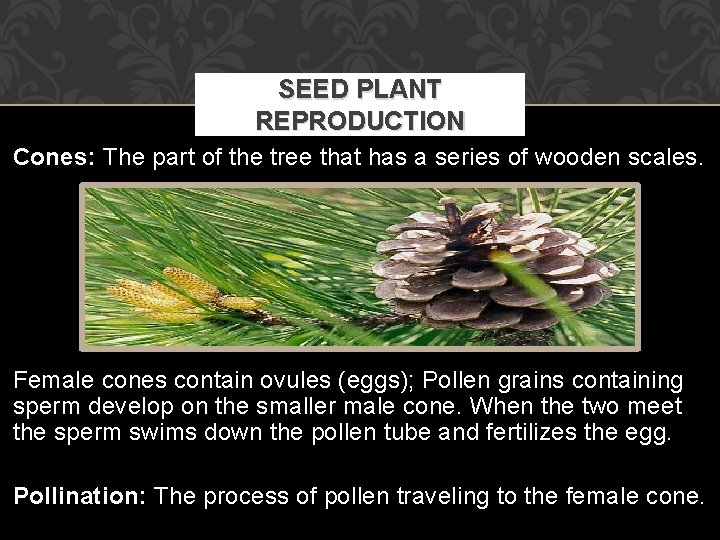 SEED PLANT REPRODUCTION

Cones: The part of the tree that has a series of wooden scales.

Female cones contain ovules (eggs); Pollen grains containing sperm develop on the smaller male cone. When the two meet the sperm swims down the pollen tube and fertilizes the egg.

Pollination: The process of pollen traveling to the female cone.